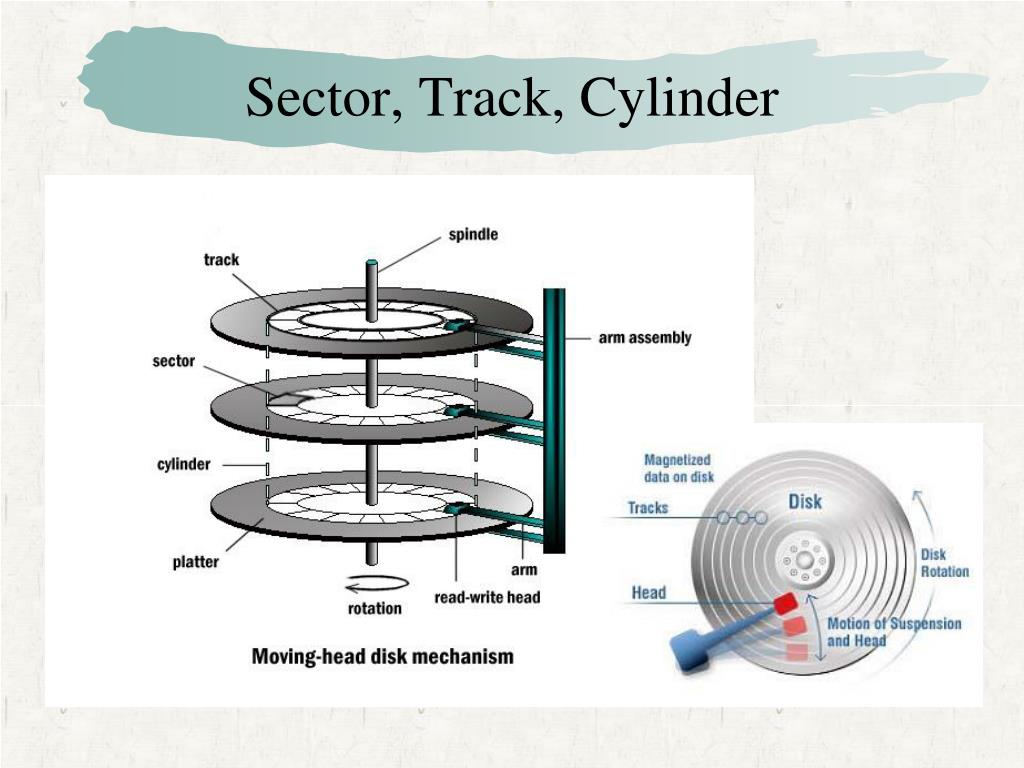 Sector, Track, Cylinder

spindle
track
arm assembly
sector
cylinder
platter
arm
rotation
read-write head
Moving-head disk mechanism

Magnetized data on disk
Tracks
Disk
Disk Rotation
Head
Motion of Suspension and Head